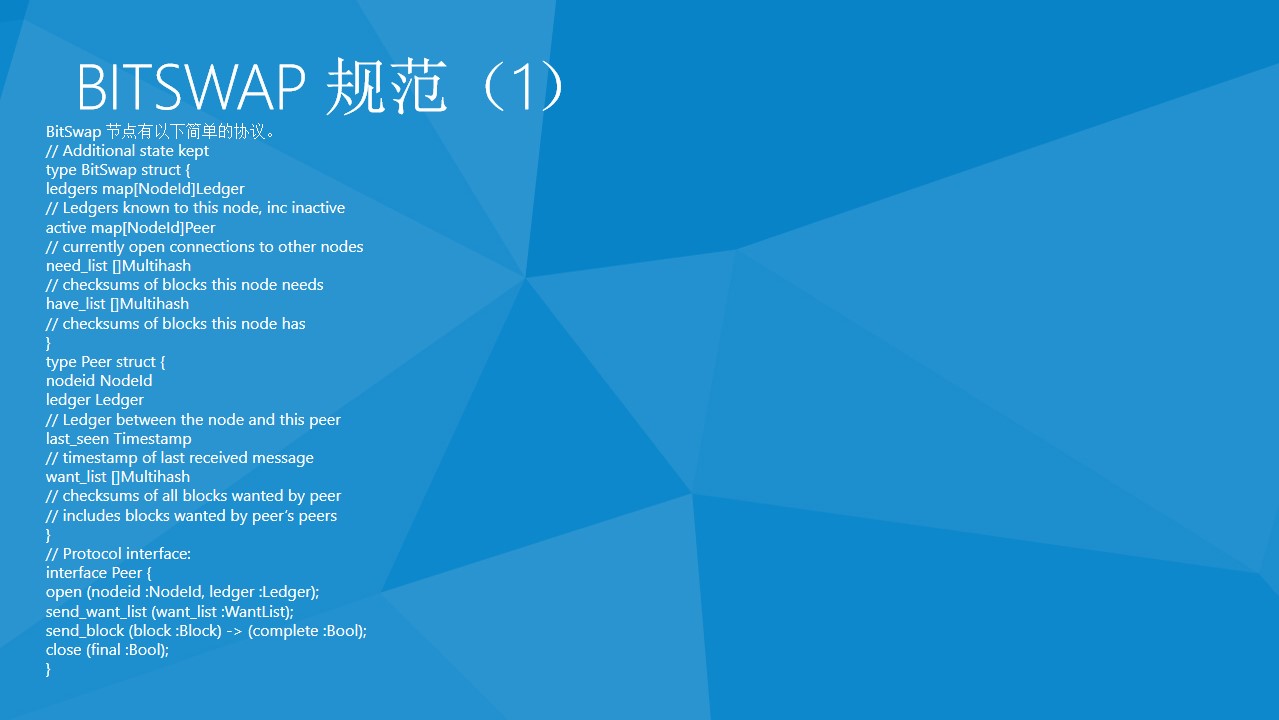 BITSWAP 规范（1）

BitSwap 节点有以下简单的协议。
// Additional state kept
type BitSwap struct {
ledgers map[NodeId]Ledger
// Ledgers known to this node, inc inactive
active map[NodeId]Peer
// currently open connections to other nodes
need_list []Multihash
// checksums of blocks this node needs
have_list []Multihash
// checksums of blocks this node has
}
type Peer struct {
nodeid NodeId
ledger Ledger
// Ledger between the node and this peer
last_seen Timestamp
// timestamp of last received message
want_list []Multihash
// checksums of all blocks wanted by peer
// includes blocks wanted by peer's peers
}
// Protocol interface:
interface Peer {
open (nodeid :NodeId, ledger :Ledger);
send_want_list (want_list :WantList);
send_block (block :Block) -> (complete :Bool);
close (final :Bool);
}